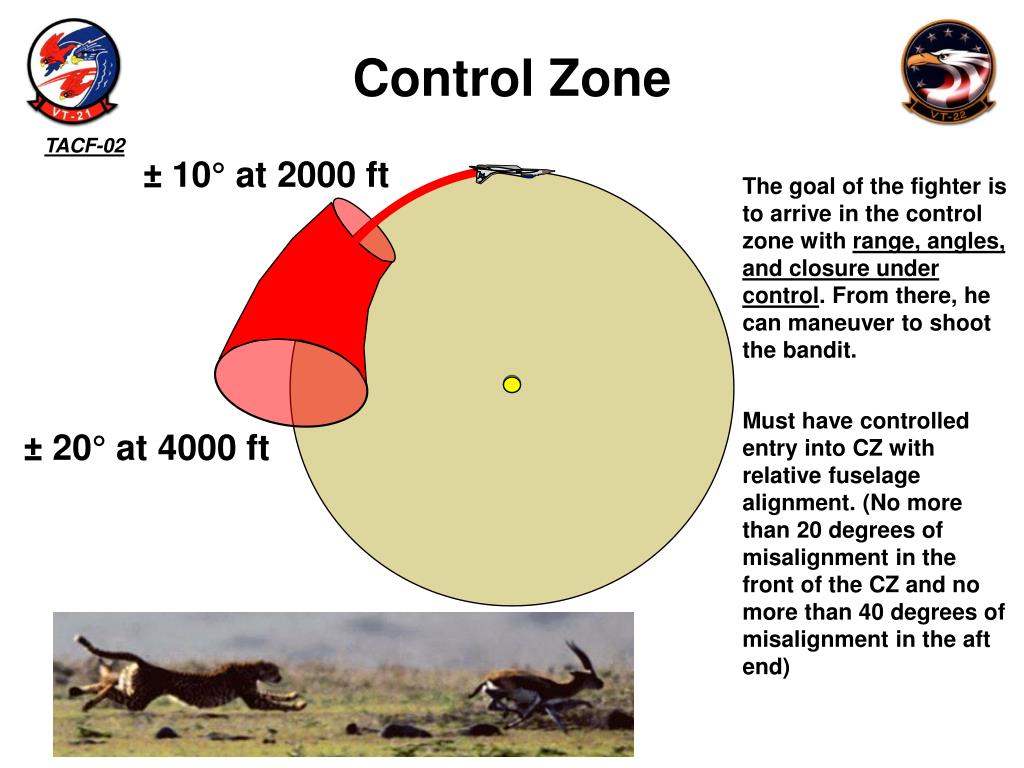 VT-21

Control Zone

VT-22

TACF-02

± 10° at 2000 ft

± 20° at 4000 ft

The goal of the fighter is to arrive in the control zone with range, angles, and closure under control. From there, he can maneuver to shoot the bandit.

Must have controlled entry into CZ with relative fuselage alignment. (No more than 20 degrees of misalignment in the front of the CZ and no more than 40 degrees of misalignment in the aft end)